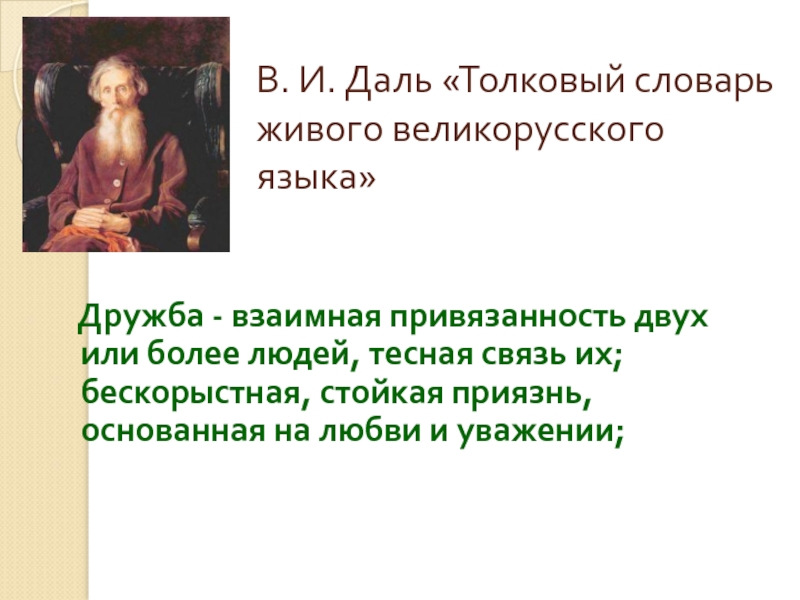 В. И. Даль «Толковый словарь живого великорусского языка»

Дружба - взаимная привязанность двух или более людей, тесная связь их; бескорыстная, стойкая приязнь, основанная на любви и уважении;